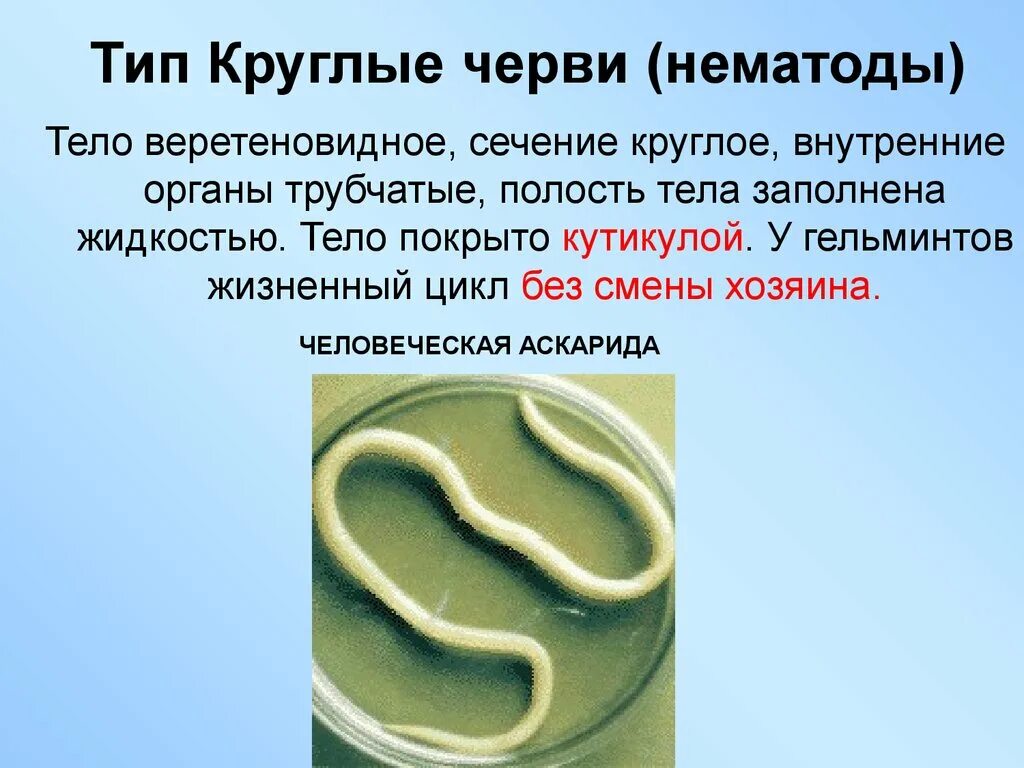 Тип Круглые черви (нематоды)

Тело веретеновидное, сечение круглое, внутренние органы трубчатые, полость тела заполнена жидкостью. Тело покрыто кутикулой. У гельминтов жизненный цикл без смены хозяина.

ЧЕЛОВЕЧЕСКАЯ АСКАРИДА